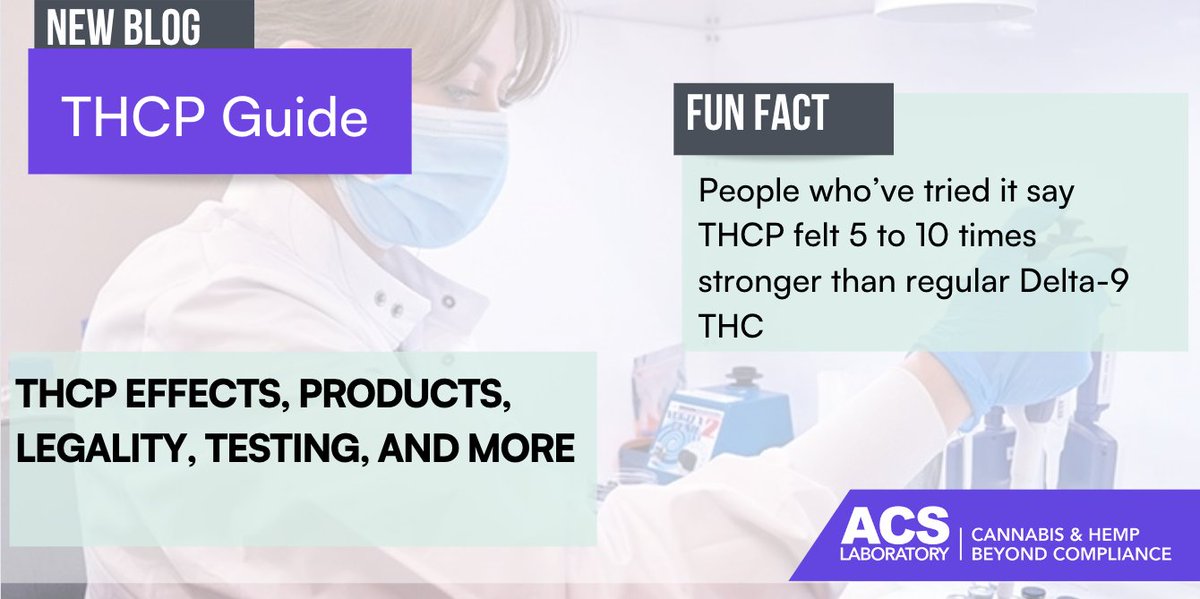 NEW BLOG

THCP Guide

FUN FACT

People who've tried it say THCP felt 5 to 10 times stronger than regular Delta-9 THC

THCP EFFECTS, PRODUCTS, LEGALITY, TESTING, AND MORE

ACS LABORATORY | CANNABIS & HEMP BEYOND COMPLIANCE